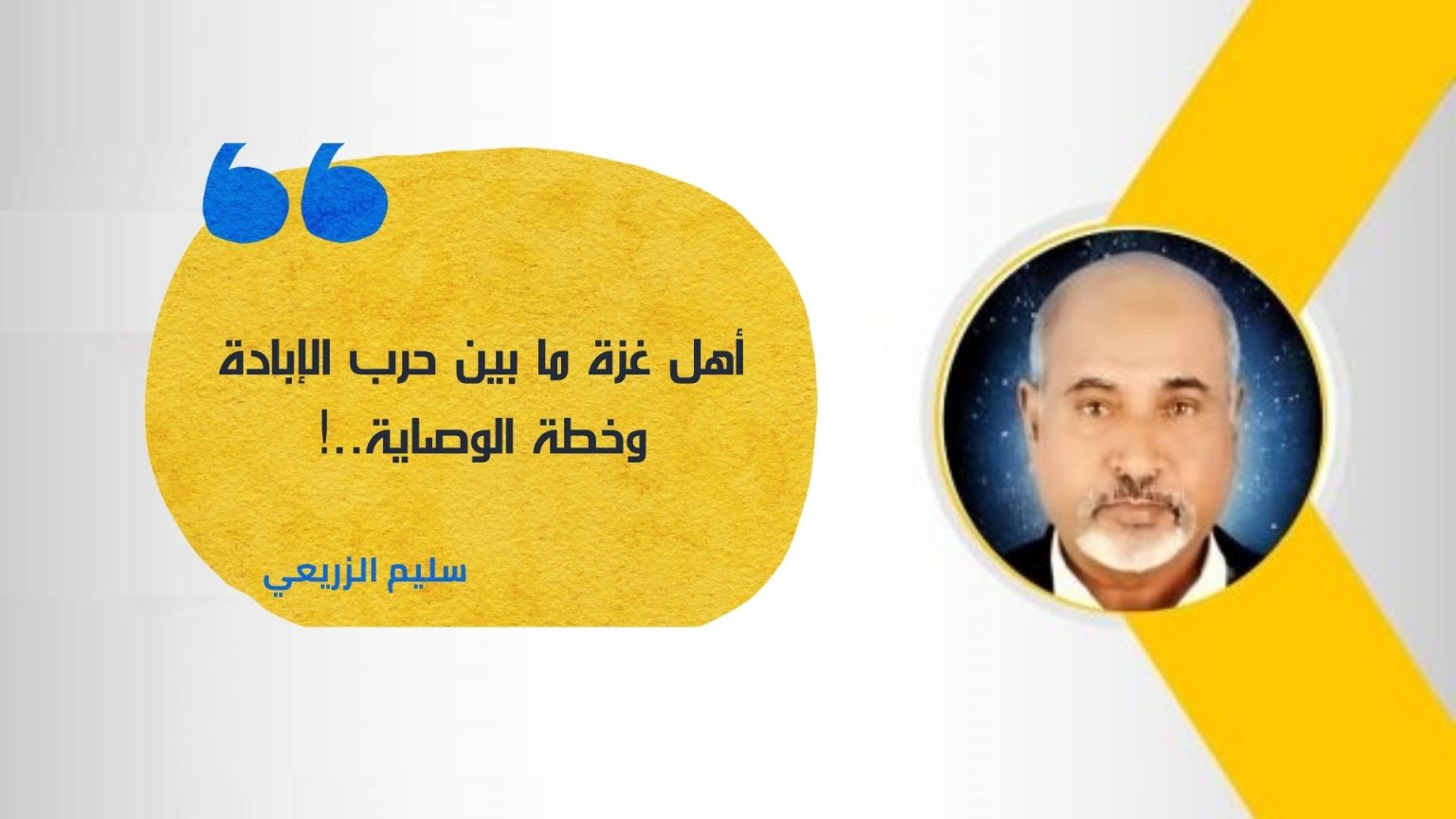 أهل غزة ما بين حرب الإبادة وخطة الوصاية..!

سليم الزريعي